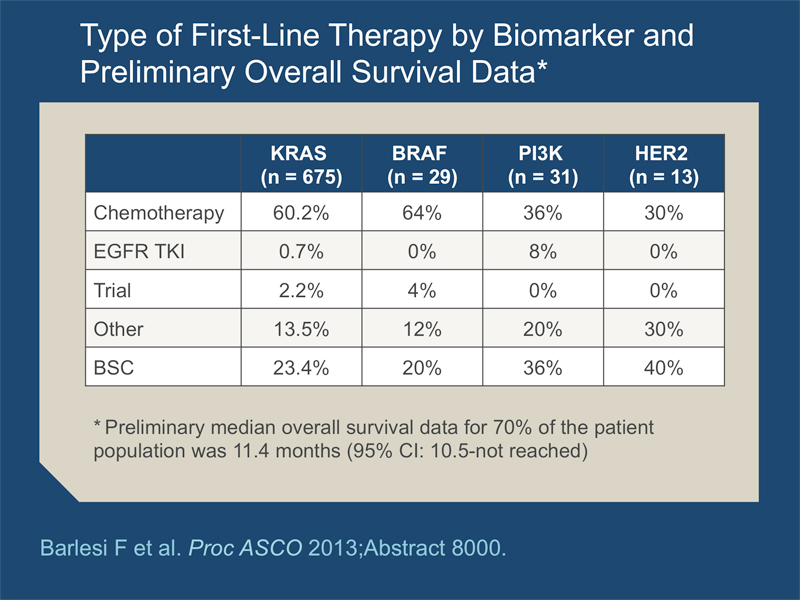 Type of First-Line Therapy by Biomarker and Preliminary Overall Survival Data*

| | KRAS (n = 675) | BRAF (n = 29) | PI3K (n = 31) | HER2 (n = 13) |
|---|---|---|---|---|
| Chemotherapy | 60.2% | 64% | 36% | 30% |
| EGFR TKI | 0.7% | 0% | 8% | 0% |
| Trial | 2.2% | 4% | 0% | 0% |
| Other | 13.5% | 12% | 20% | 30% |
| BSC | 23.4% | 20% | 36% | 40% |

* Preliminary median overall survival data for 70% of the patient population was 11.4 months (95% CI: 10.5-not reached)

Barlesi F et al. Proc ASCO 2013;Abstract 8000.